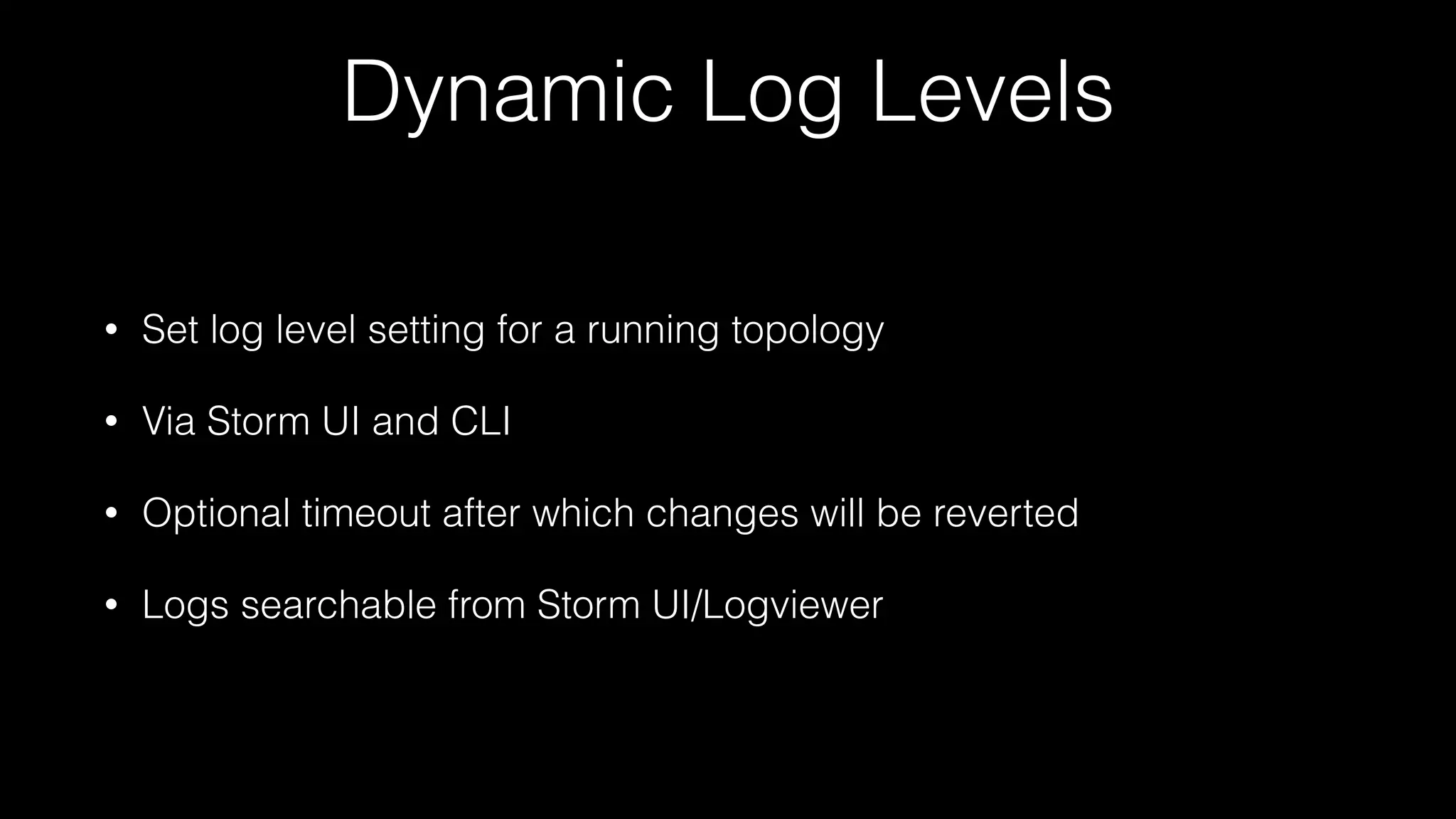 Dynamic Log Levels

• Set log level setting for a running topology

• Via Storm UI and CLI

• Optional timeout after which changes will be reverted

• Logs searchable from Storm UI/Logviewer